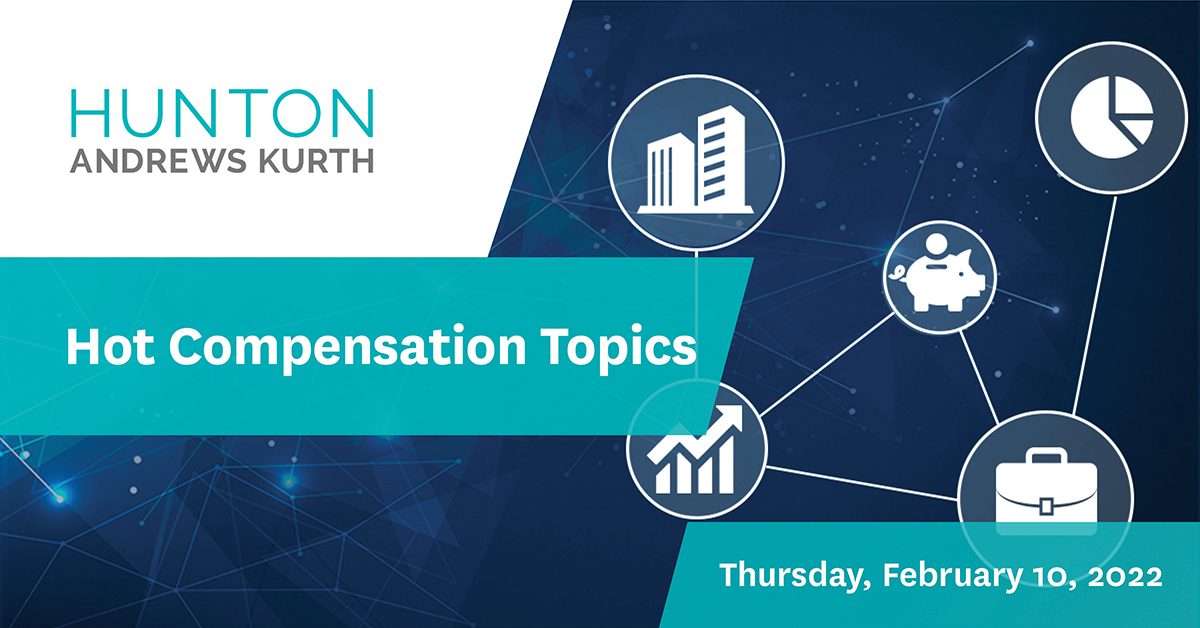 HUNTON
ANDREWS KURTH

Hot Compensation Topics

Thursday, February 10, 2022